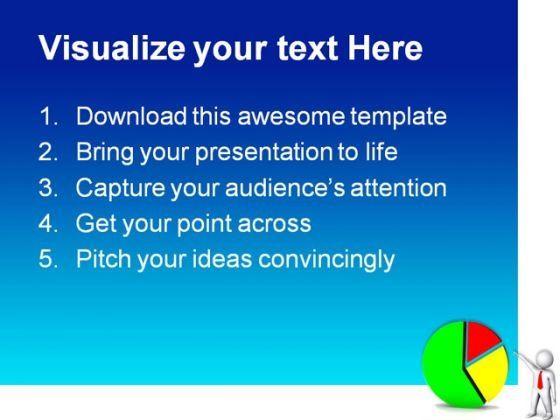 Visualize your text Here

1. Download this awesome template
2. Bring your presentation to life
3. Capture your audience's attention
4. Get your point across
5. Pitch your ideas convincingly